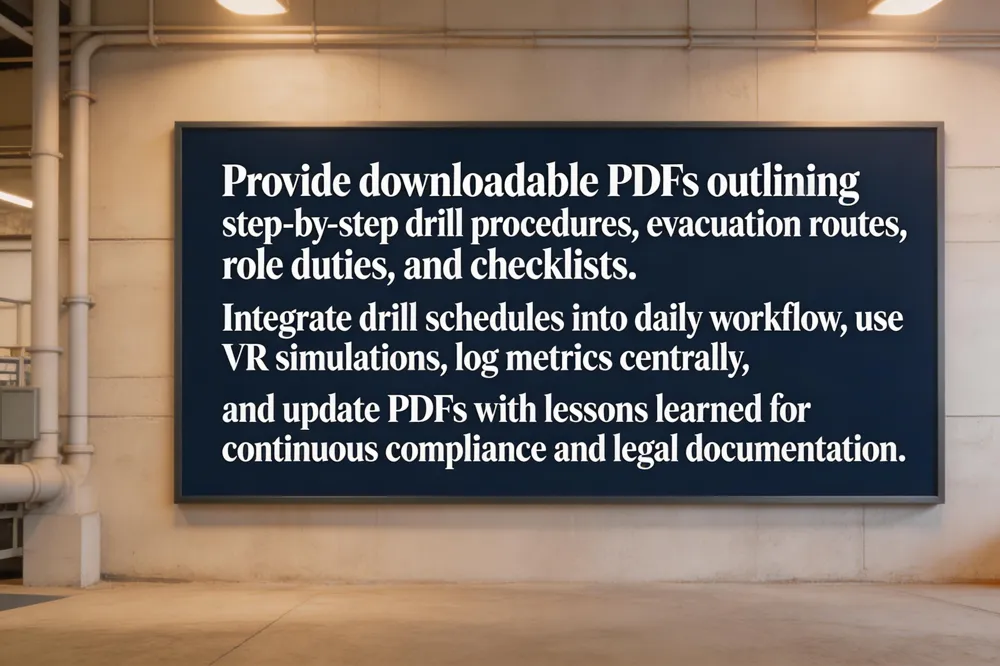 Provide downloadable PDFs outlining step-by-step drill procedures, evacuation routes, role duties, and checklists.

Integrate drill schedules into daily workflow, use VR simulations, log metrics centrally,

and update PDFs with lessons learned for continuous compliance and legal documentation.